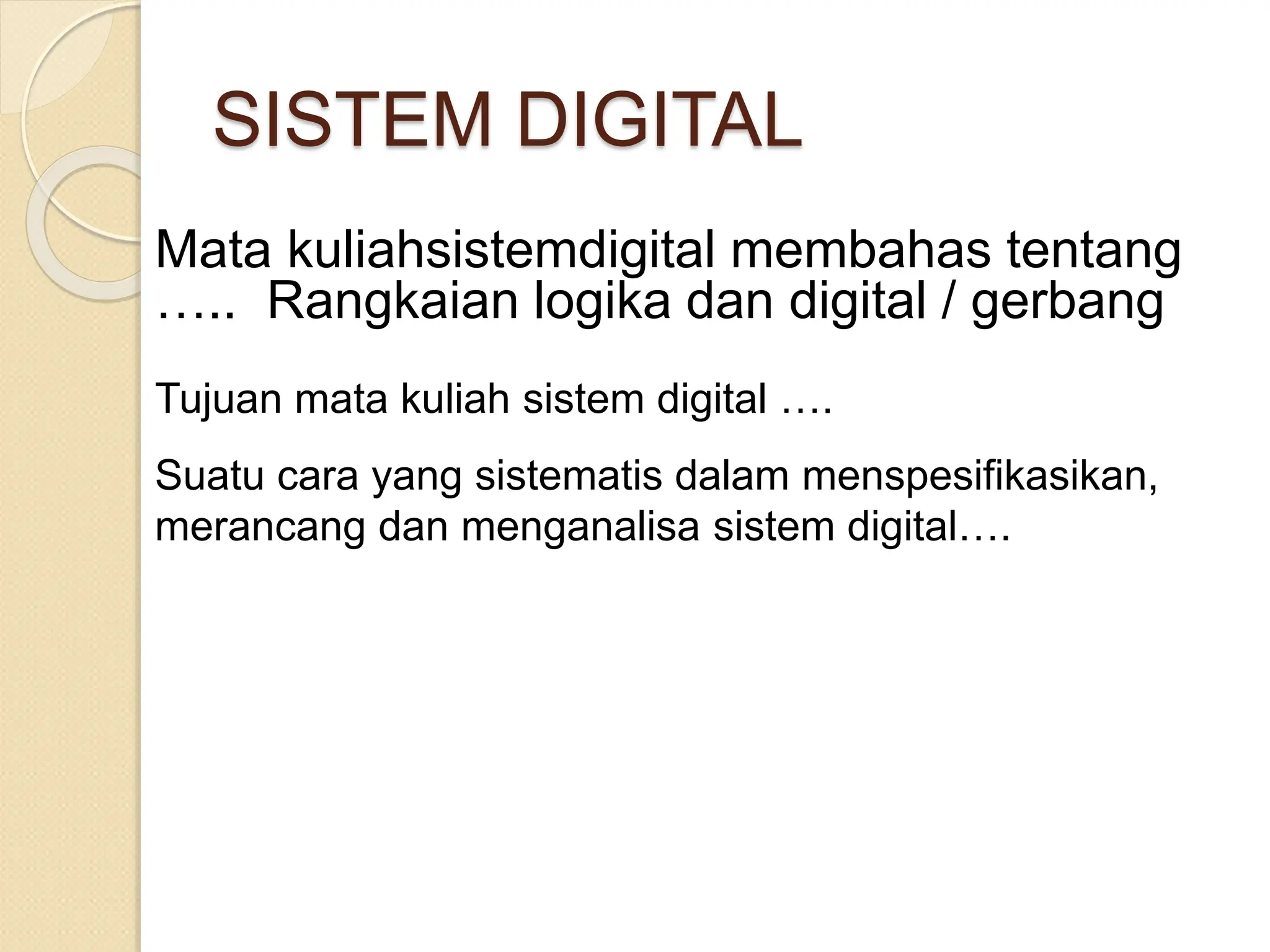 SISTEM DIGITAL

Mata kuliahsistemdigital membahas tentang ….. Rangkaian logika dan digital / gerbang

Tujuan mata kuliah sistem digital ….

Suatu cara yang sistematis dalam menspesifikasikan, merancang dan menganalisa sistem digital….